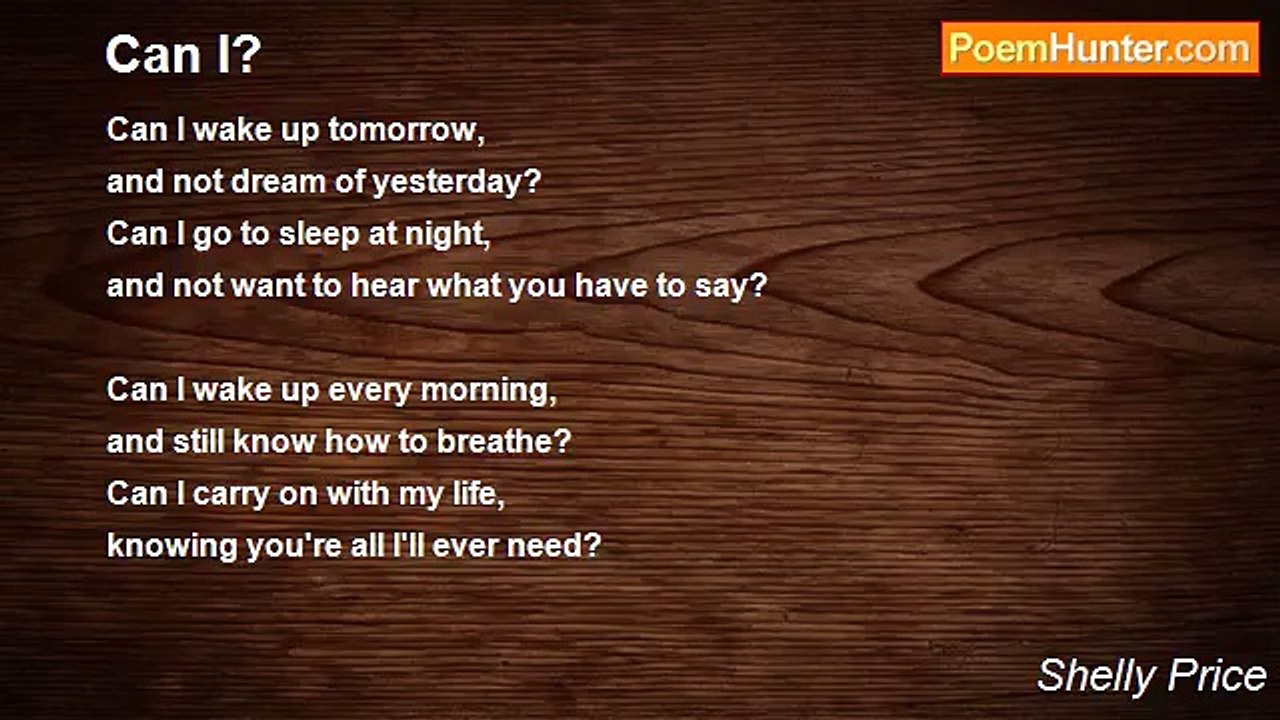 Can I?

PoemHunter.com

Can I wake up tomorrow,
and not dream of yesterday?
Can I go to sleep at night,
and not want to hear what you have to say?

Can I wake up every morning,
and still know how to breathe?
Can I carry on with my life,
knowing you're all I'll ever need?

Shelly Price